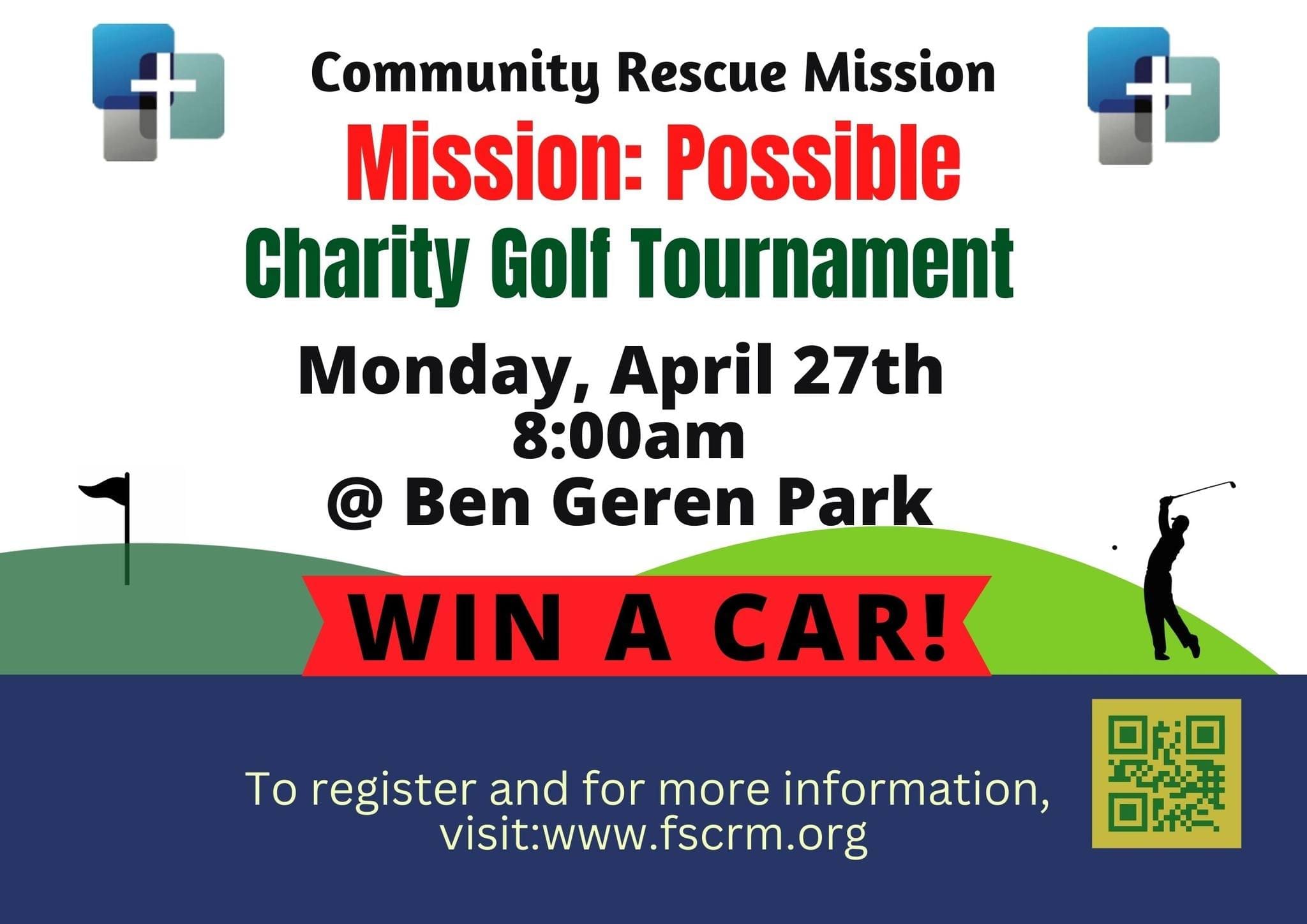 Community Rescue Mission
Mission: Possible
Charity Golf Tournament

Monday, April 27th
8:00am
@ Ben Geren Park

WIN A CAR!

To register and for more information, visit:www.fscrm.org